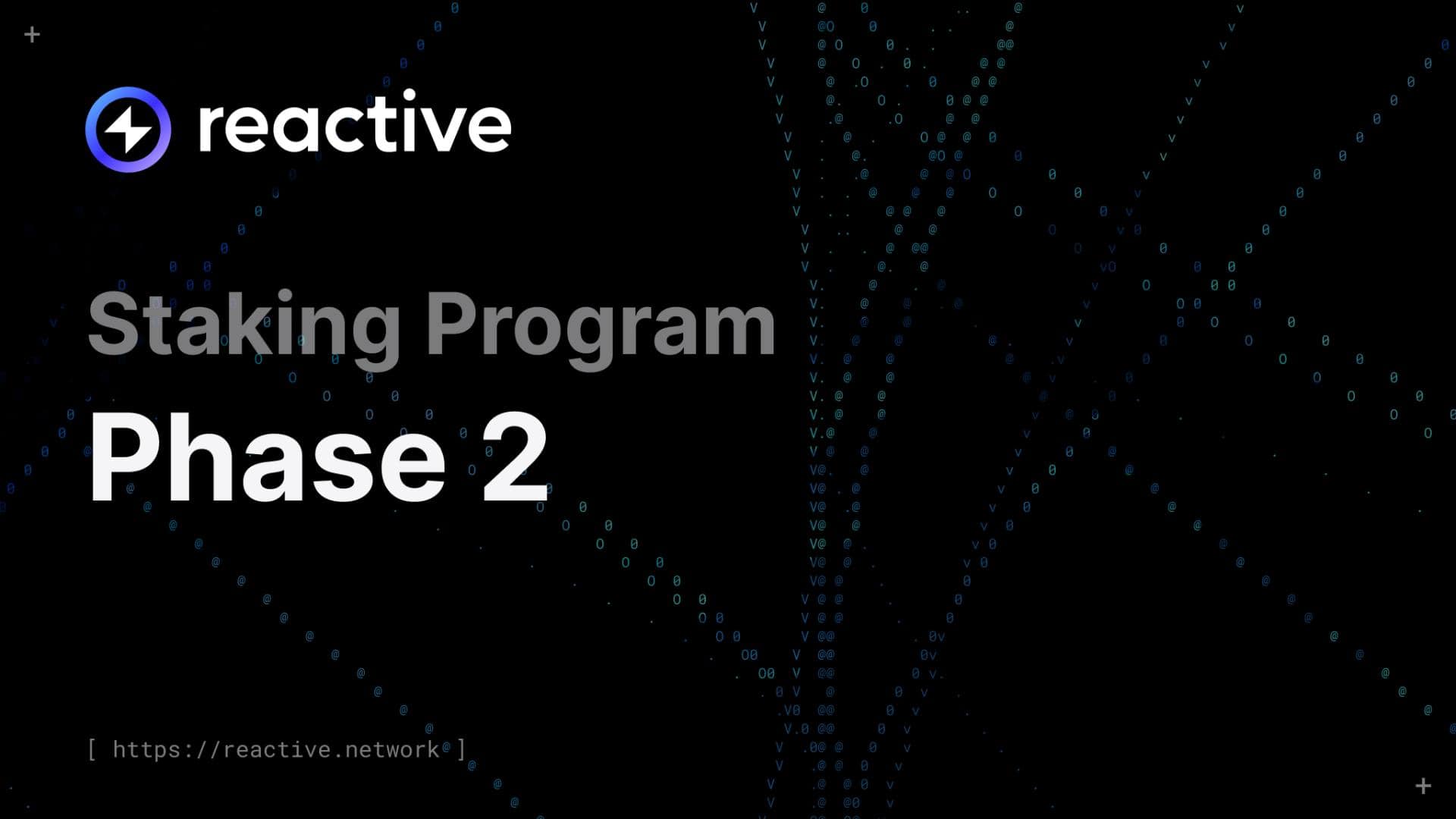 reactive

Staking Program

Phase 2

[ https://reactive.network ]